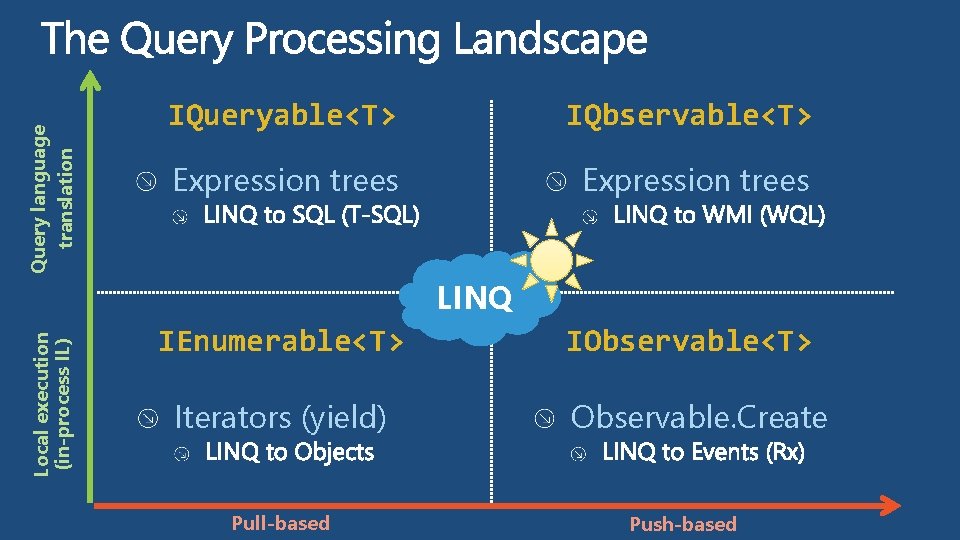 The Query Processing Landscape

Query language translation

Local execution (in-process IL)

IQueryable<T>

Expression trees

LINQ to SQL (T-SQL)

IQbservable<T>

Expression trees

LINQ to WMI (WQL)

LINQ

IEnumerable<T>

Iterators (yield)

LINQ to Objects

IObservable<T>

Observable.Create

LINQ to Events (Rx)

Pull-based

Push-based